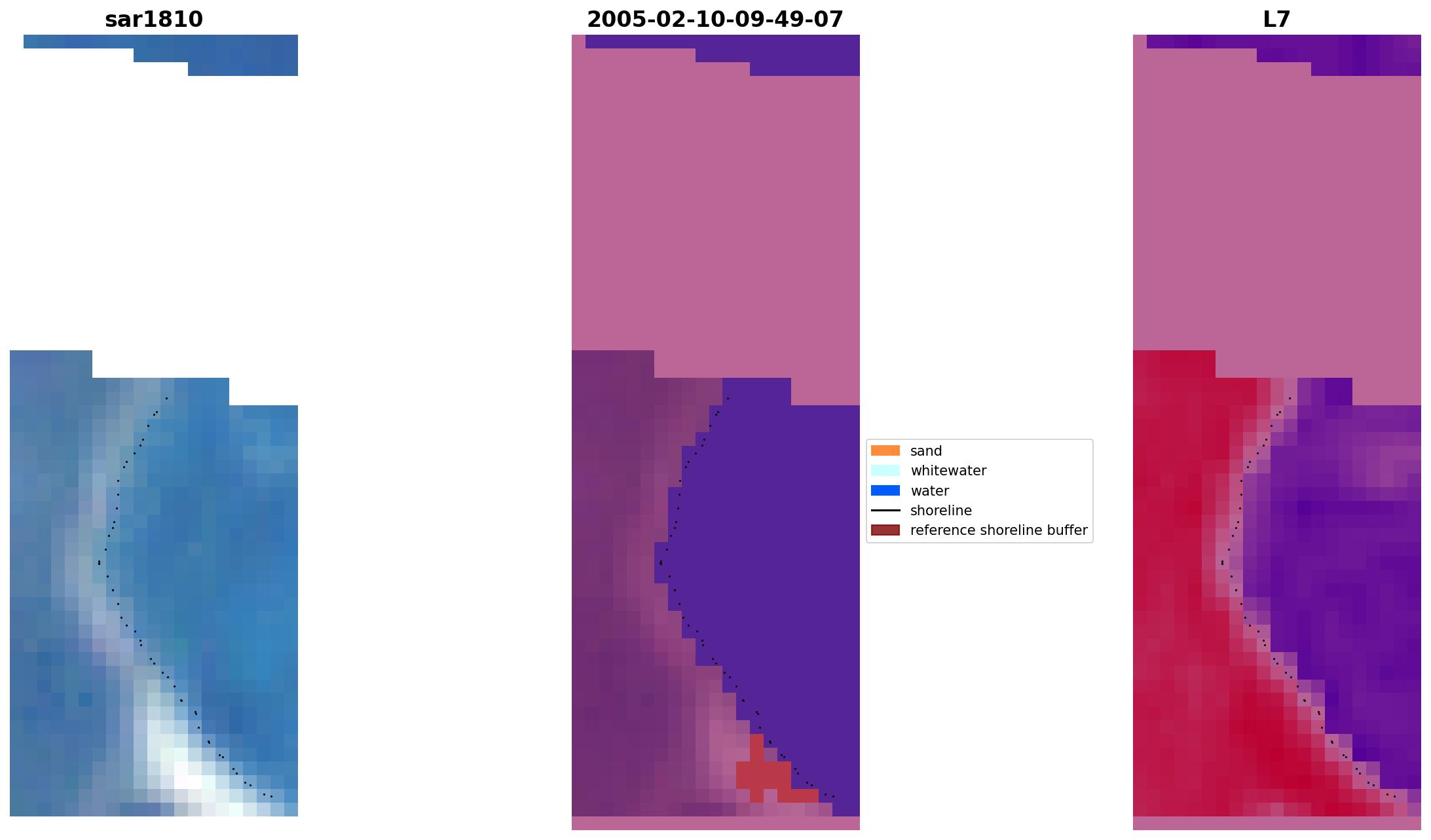 sar1810

2005-02-10-09-49-07

sand
whitewater
water
shoreline
reference shoreline buffer

L7